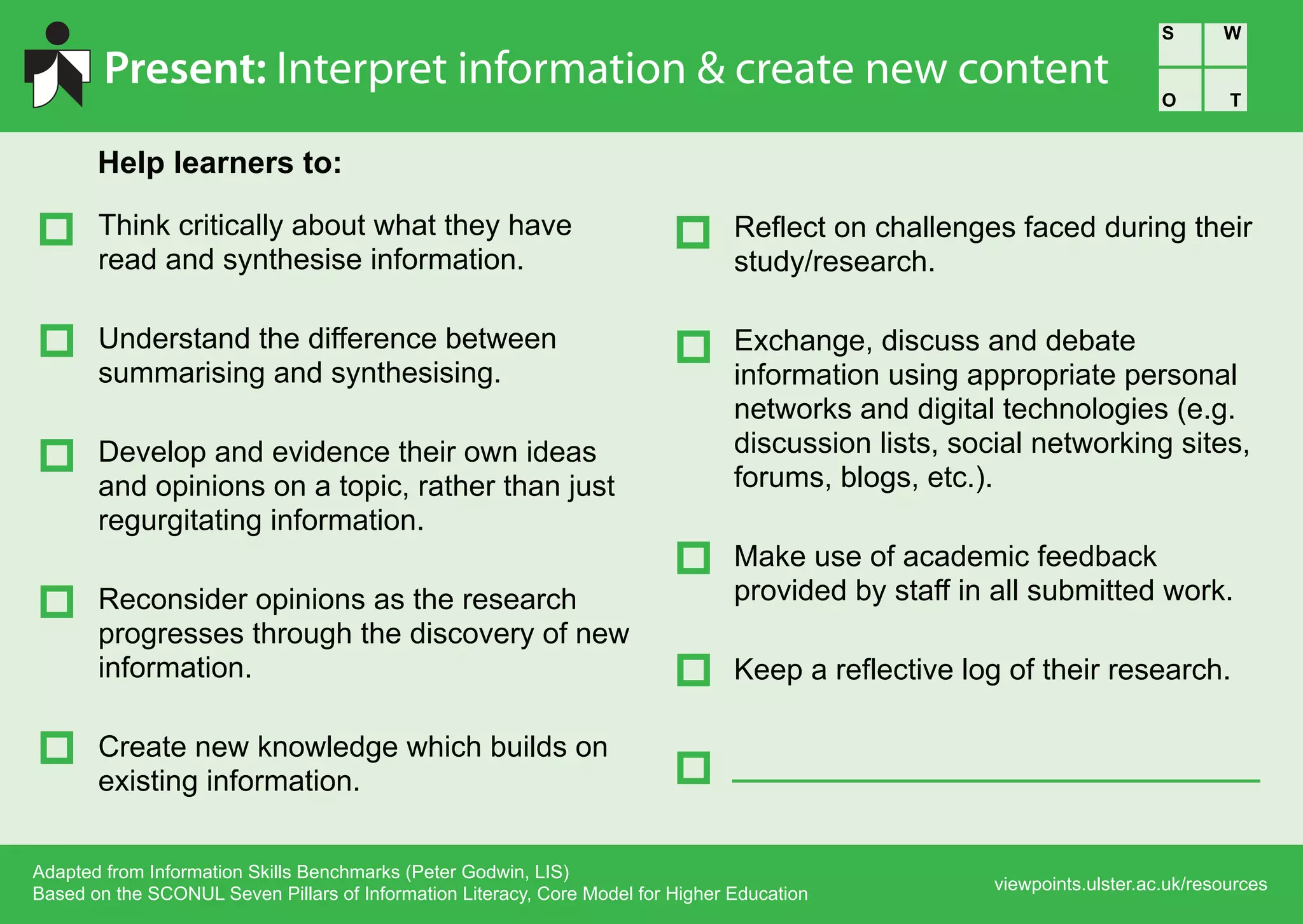 Present: Interpret information & create new content

S W
O T

Help learners to:

Think critically about what they have read and synthesise information.

Understand the difference between summarising and synthesising.

Develop and evidence their own ideas and opinions on a topic, rather than just regurgitating information.

Reconsider opinions as the research progresses through the discovery of new information.

Create new knowledge which builds on existing information.

Reflect on challenges faced during their study/research.

Exchange, discuss and debate information using appropriate personal networks and digital technologies (e.g. discussion lists, social networking sites, forums, blogs, etc.).

Make use of academic feedback provided by staff in all submitted work.

Keep a reflective log of their research.

Adapted from Information Skills Benchmarks (Peter Godwin, LIS)
Based on the SCONUL Seven Pillars of Information Literacy, Core Model for Higher Education

viewpoints.ulster.ac.uk/resources